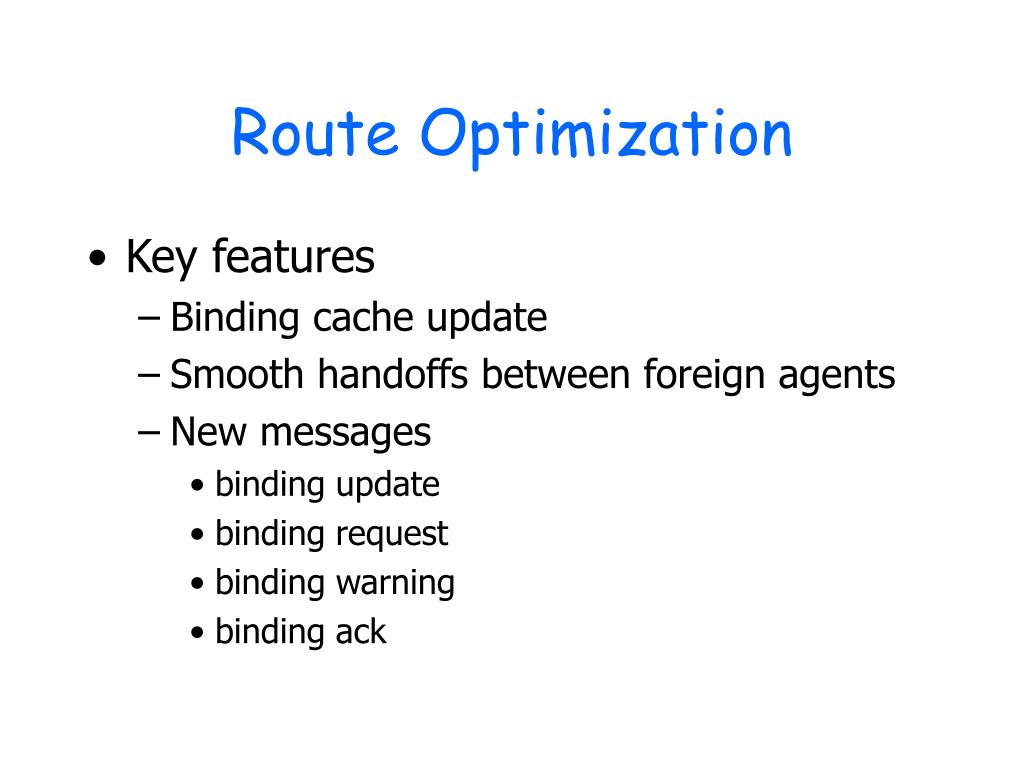 Route Optimization

• Key features
– Binding cache update
– Smooth handoffs between foreign agents
– New messages
• binding update
• binding request
• binding warning
• binding ack